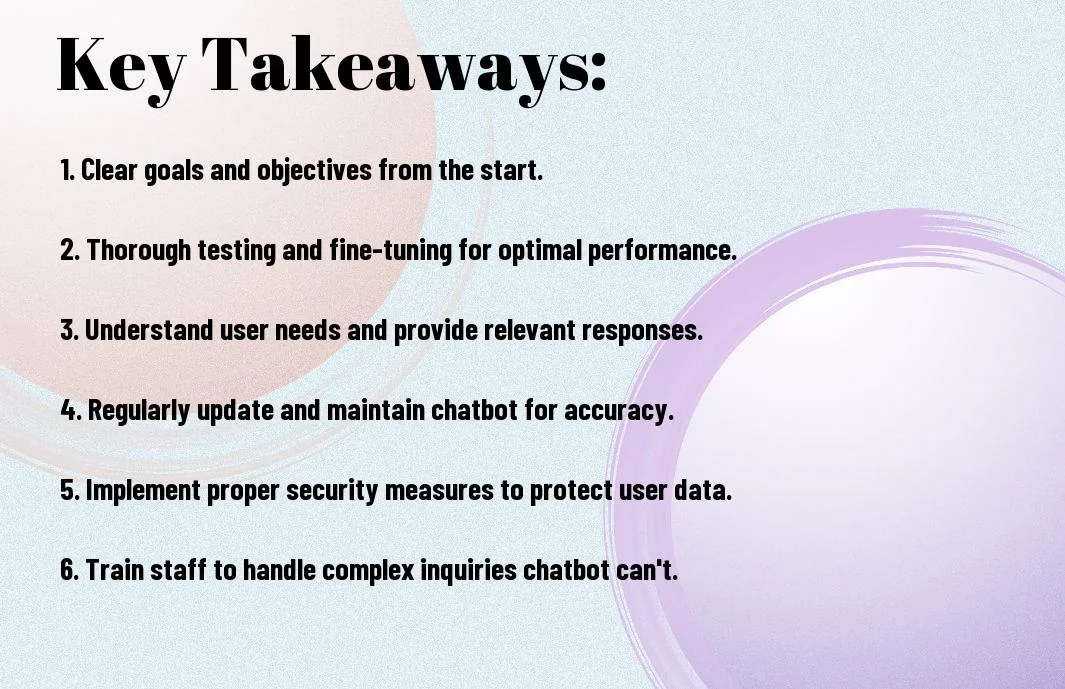 Key Takeaways:

1. Clear goals and objectives from the start.

2. Thorough testing and fine-tuning for optimal performance.

3. Understand user needs and provide relevant responses.

4. Regularly update and maintain chatbot for accuracy.

5. Implement proper security measures to protect user data.

6. Train staff to handle complex inquiries chatbot can't.